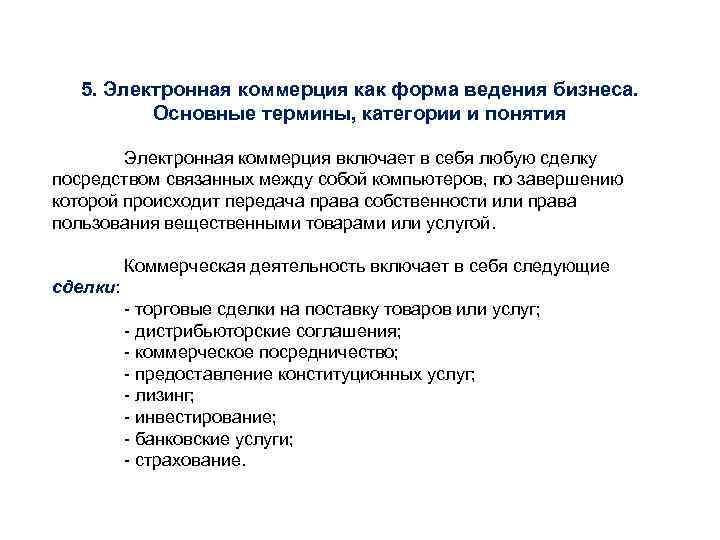 5. Электронная коммерция как форма ведения бизнеса. Основные термины, категории и понятия

Электронная коммерция включает в себя любую сделку посредством связанных между собой компьютеров, по завершению которой происходит передача права собственности или права пользования вещественными товарами или услугой.

Коммерческая деятельность включает в себя следующие сделки:
- торговые сделки на поставку товаров или услуг;
- дистрибьюторские соглашения;
- коммерческое посредничество;
- предоставление конституционных услуг;
- лизинг;
- инвестирование;
- банковские услуги;
- страхование.